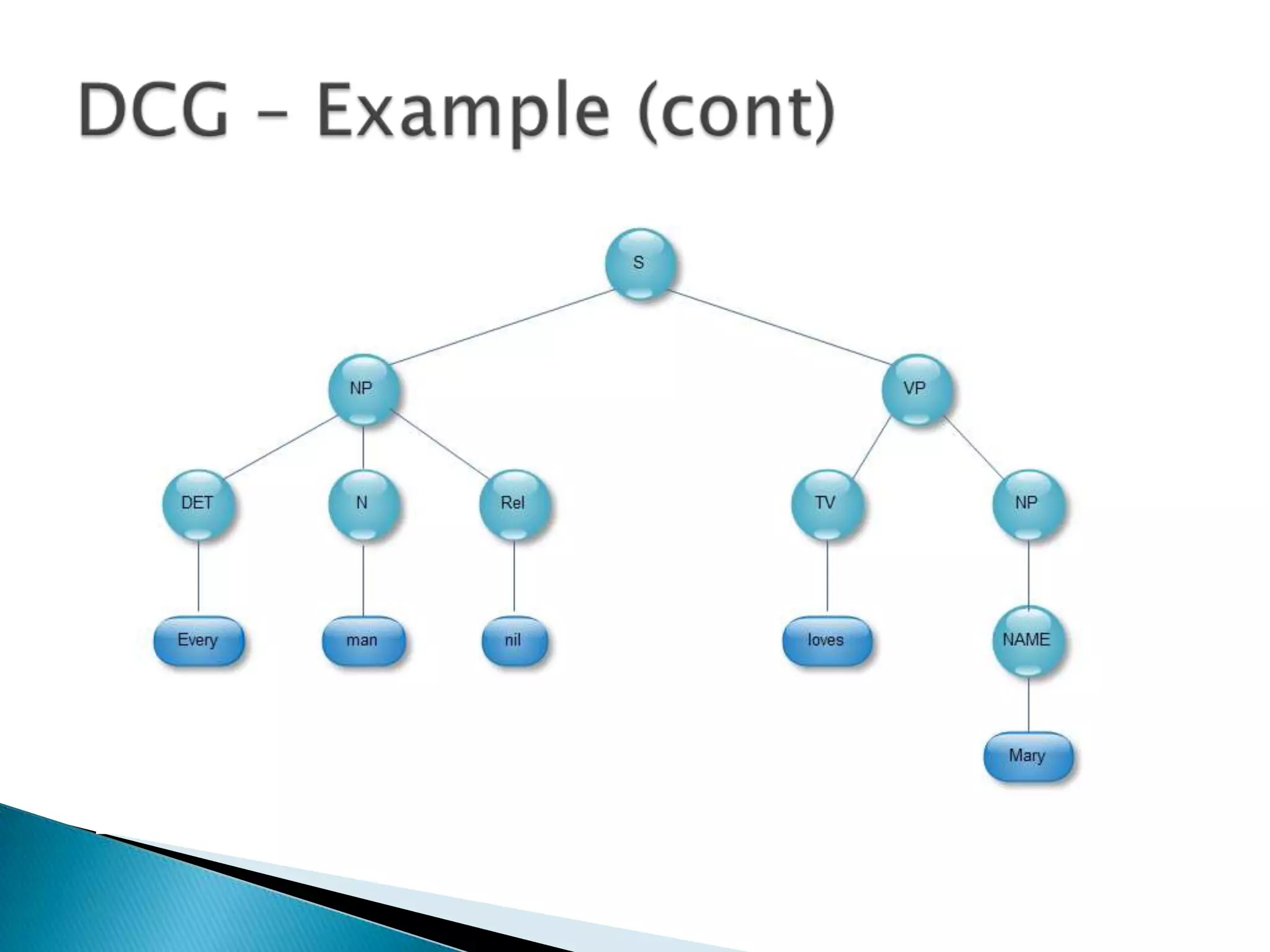 DCG – Example (cont)

S

NP

VP

DET

N

Rel

TV

NP

Every

man

nil

loves

NAME

Mary